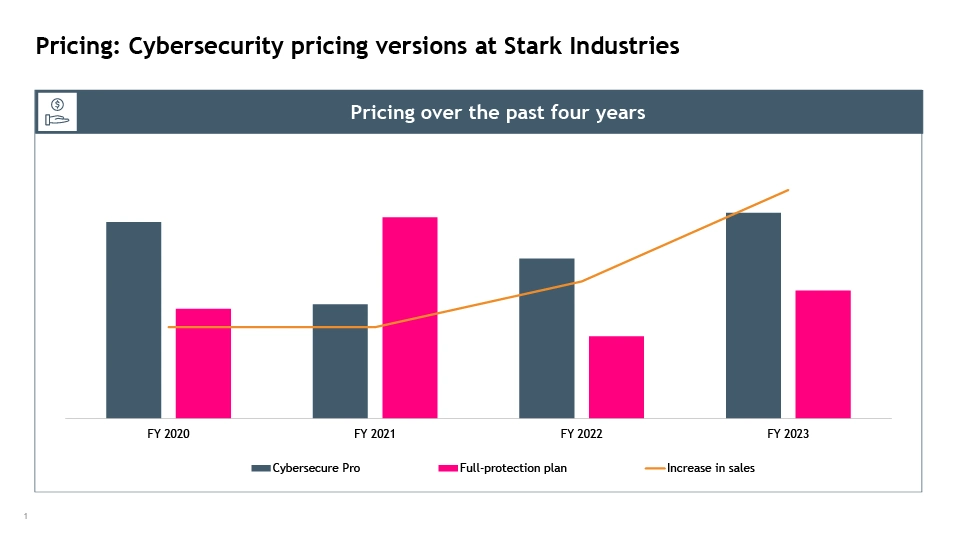 Pricing: Cybersecurity pricing versions at Stark Industries

Pricing over the past four years

FY 2020
FY 2021
FY 2022
FY 2023

Cybersecure Pro
Full-protection plan
Increase in sales

1